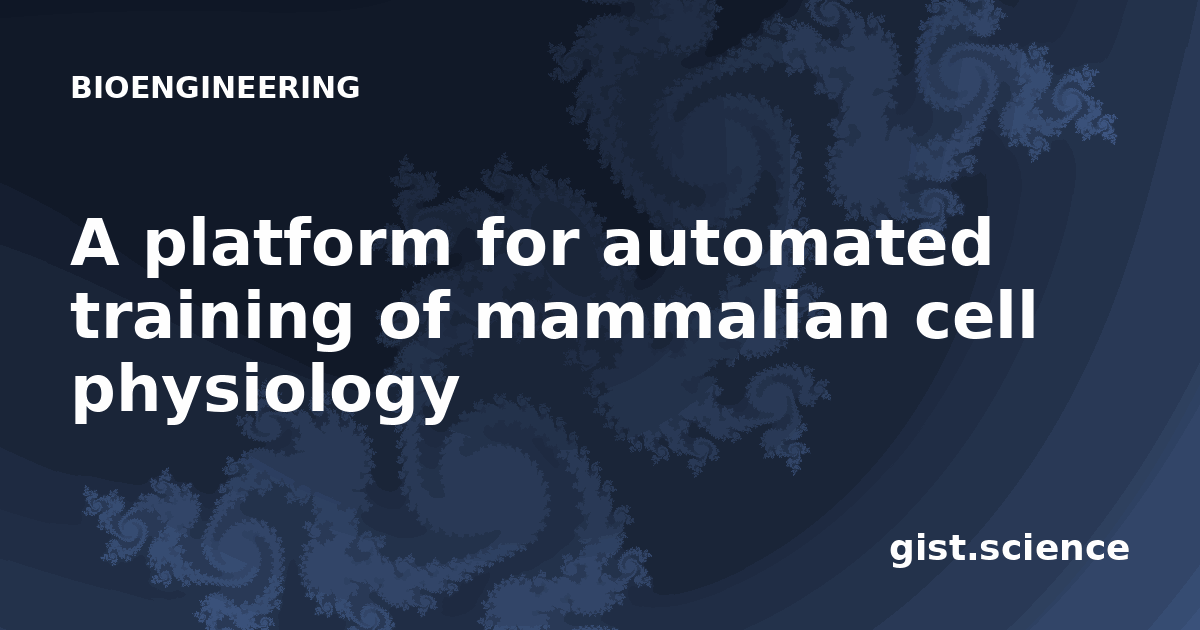 BIOENGINEERING

A platform for automated training of mammalian cell physiology

gist.science